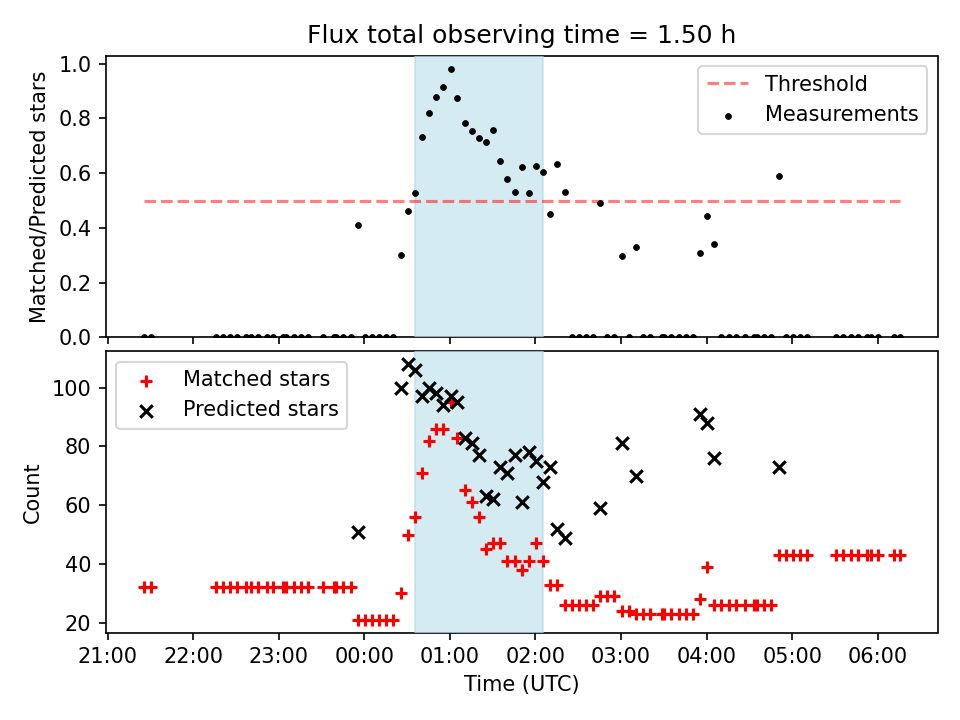 Flux total observing time = 1.50 h

Matched/Predicted stars

1.0
0.8
0.6
0.4
0.2
0.0

Threshold
Measurements

Count

100
80
60
40
20

Matched stars
Predicted stars

21:00 22:00 23:00 00:00 01:00 02:00 03:00 04:00 05:00 06:00

Time (UTC)